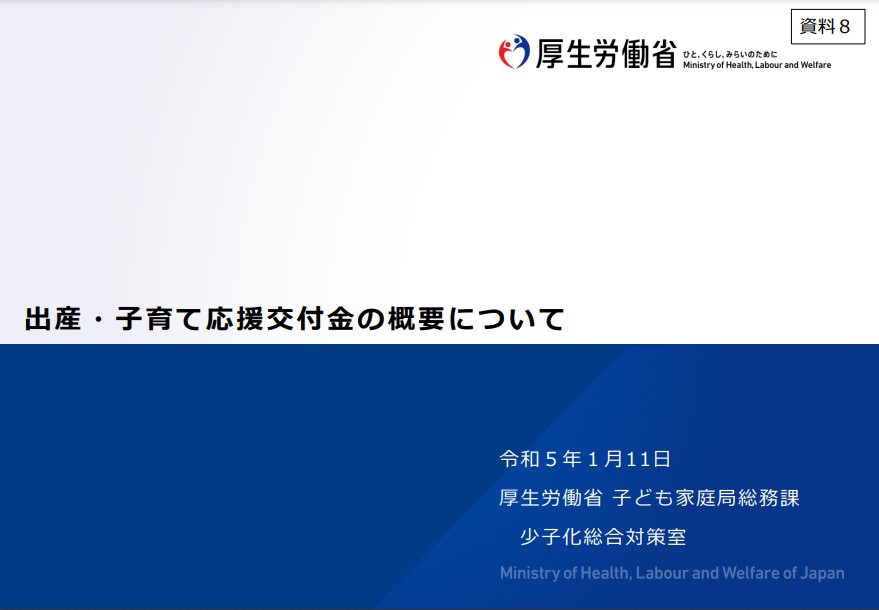 資料８

厚生労働省 ひと、くらし、みらいのために Ministry of Health, Labour and Welfare

出産・子育て応援交付金の概要について

令和５年１月11日
厚生労働省 子ども家庭局総務課
少子化総合対策室

Ministry of Health, Labour and Welfare of Japan